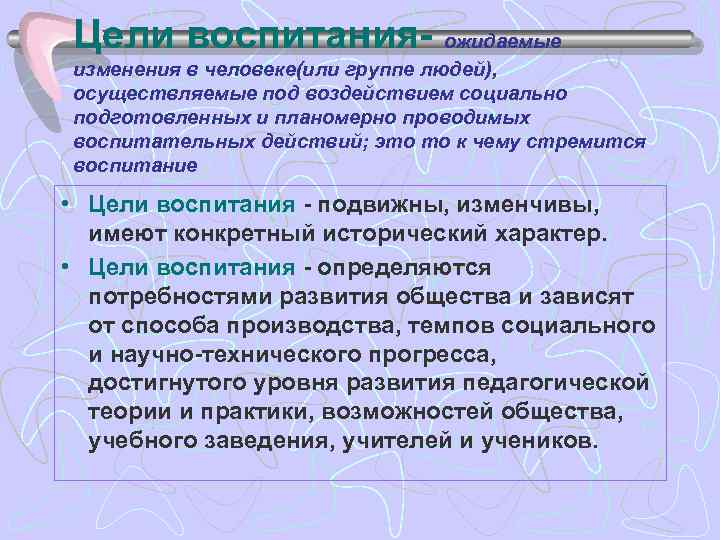 Цели воспитания- ожидаемые изменения в человеке(или группе людей), осуществляемые под воздействием социально подготовленных и планомерно проводимых воспитательных действий; это то к чему стремится воспитание

• Цели воспитания - подвижны, изменчивы, имеют конкретный исторический характер.
• Цели воспитания - определяются потребностями развития общества и зависят от способа производства, темпов социального и научно-технического прогресса, достигнутого уровня развития педагогической теории и практики, возможностей общества, учебного заведения, учителей и учеников.